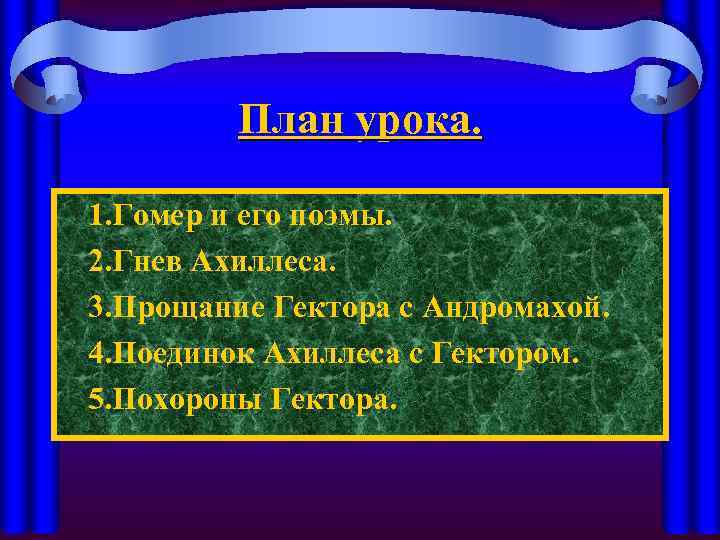 План урока.

1.Гомер и его поэмы.
2.Гнев Ахиллеса.
3.Прощание Гектора с Андромахой.
4.Поединок Ахиллеса с Гектором.
5.Похороны Гектора.